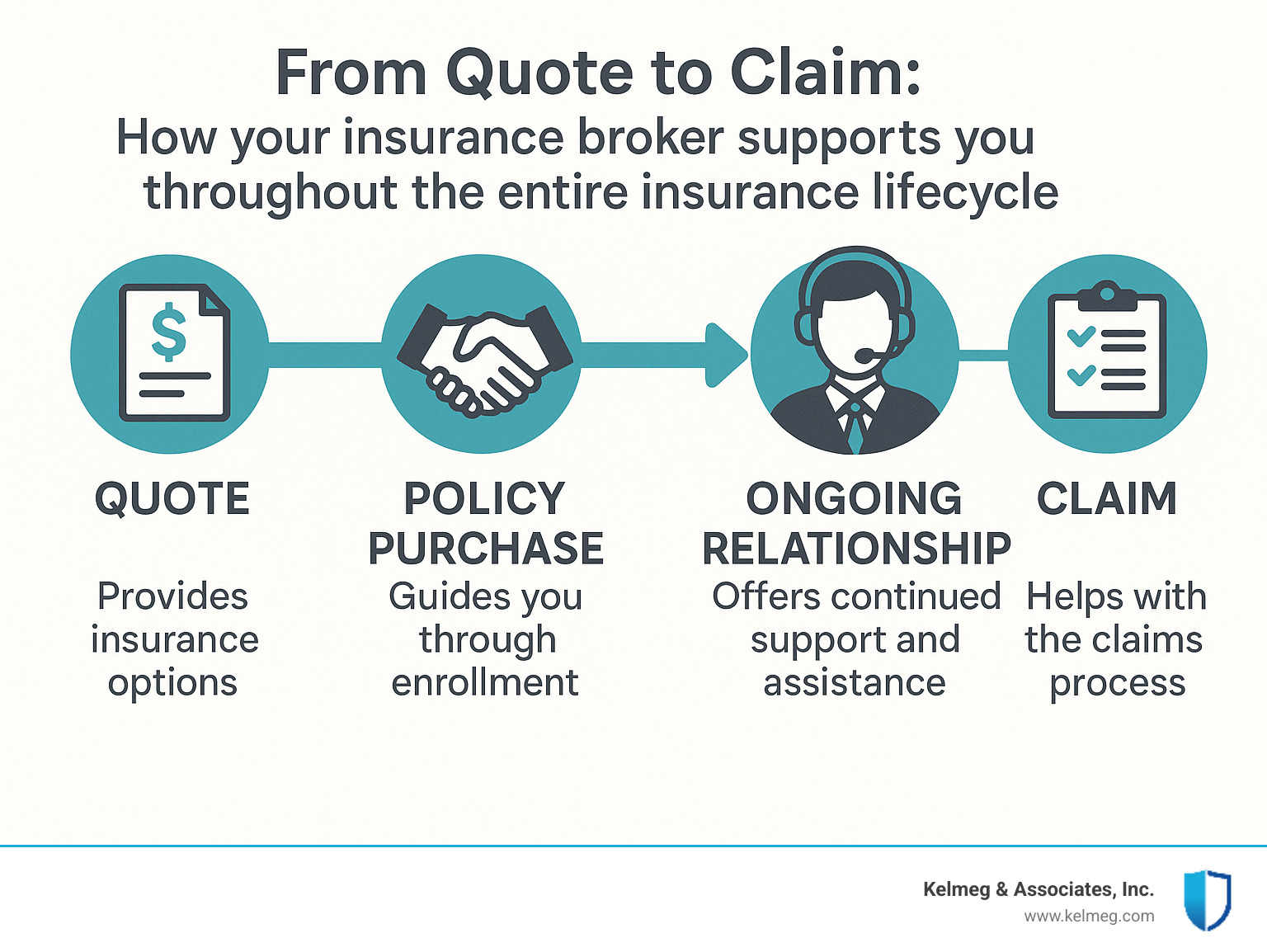 From Quote to Claim:
How your insurance broker supports you throughout the entire insurance lifecycle

$

QUOTE

Provides insurance options

POLICY PURCHASE

Guides you through enrollment

ONGOING RELATIONSHIP

Offers continued support and assistance

CLAIM

Helps with the claims process

Kelmeg & Associates, Inc.
www.kelmeg.com